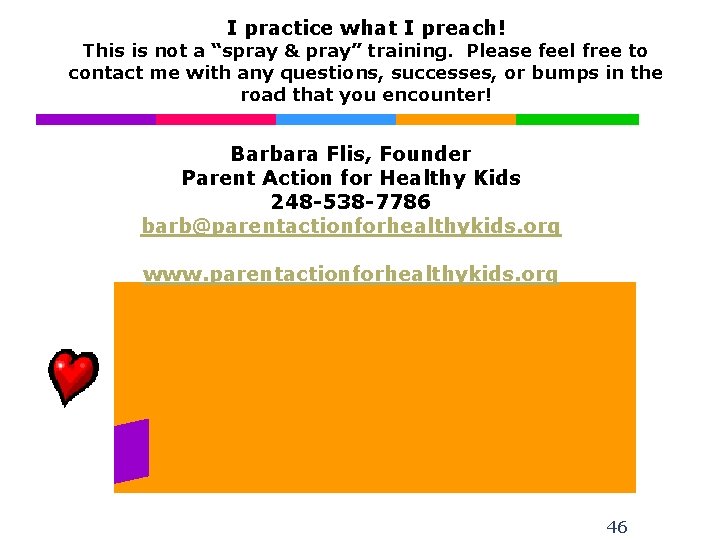 I practice what I preach!
This is not a “spray & pray” training. Please feel free to contact me with any questions, successes, or bumps in the road that you encounter!

Barbara Flis, Founder
Parent Action for Healthy Kids
248-538-7786
barb@parentactionforhealthykids.org

www.parentactionforhealthykids.org

46